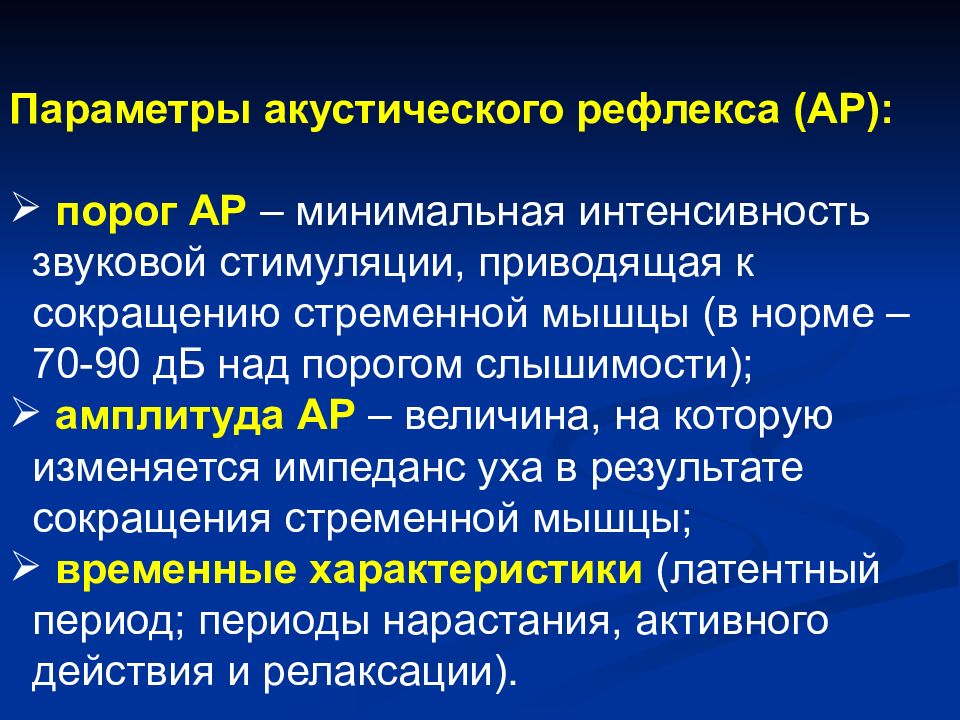 Параметры акустического рефлекса (АР):

➢ порог АР – минимальная интенсивность звуковой стимуляции, приводящая к сокращению стременной мышцы (в норме – 70-90 дБ над порогом слышимости);
➢ амплитуда АР – величина, на которую изменяется импеданс уха в результате сокращения стременной мышцы;
➢ временные характеристики (латентный период; периоды нарастания, активного действия и релаксации).